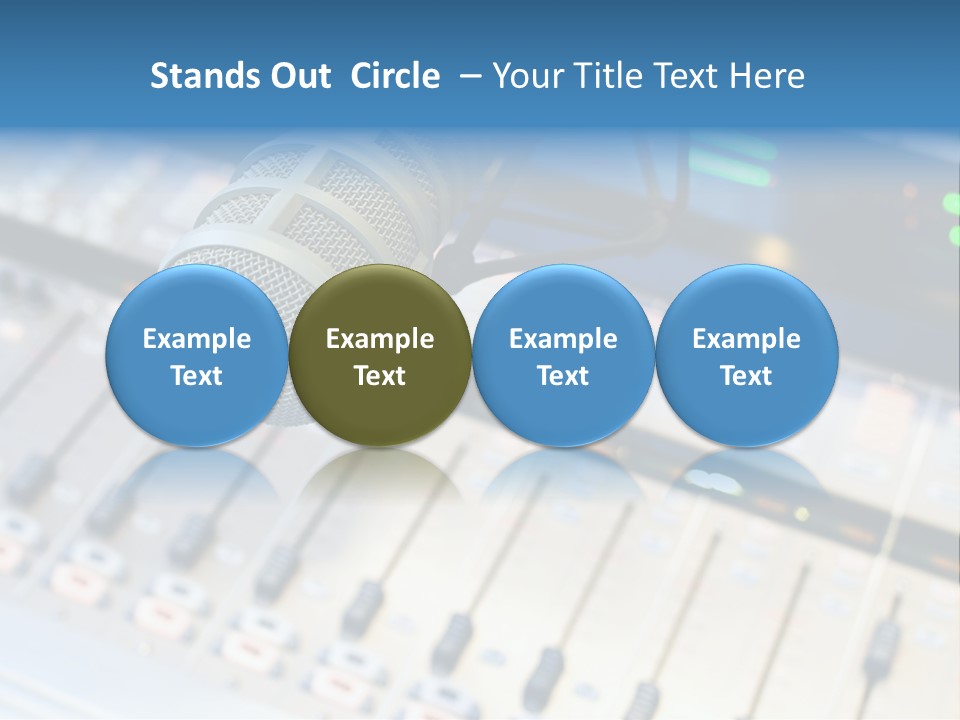 Stands Out Circle – Your Title Text Here

Example Text

Example Text

Example Text

Example Text